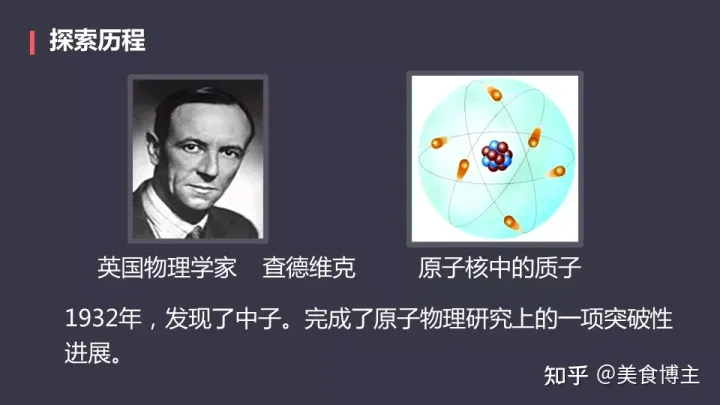 探索历程

英国物理学家　查德维克

原子核中的质子

1932年，发现了中子。完成了原子物理研究上的一项突破性进展。

知乎 @美食博主